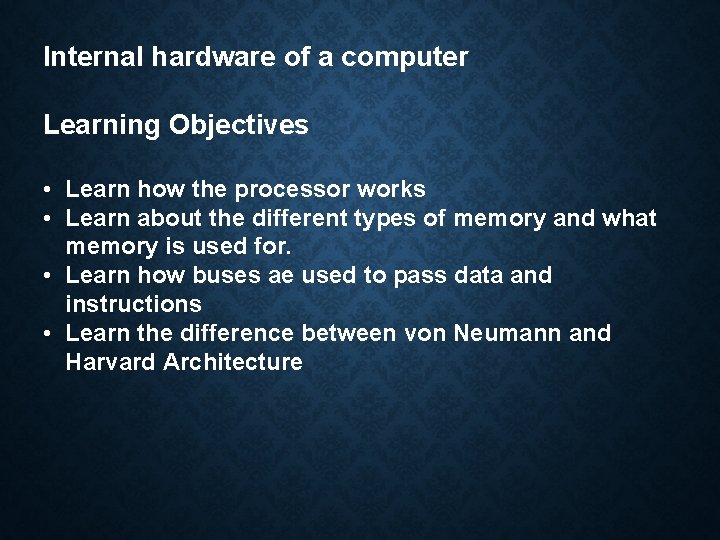 Internal hardware of a computer

Learning Objectives

• Learn how the processor works
• Learn about the different types of memory and what memory is used for.
• Learn how buses ae used to pass data and instructions
• Learn the difference between von Neumann and Harvard Architecture